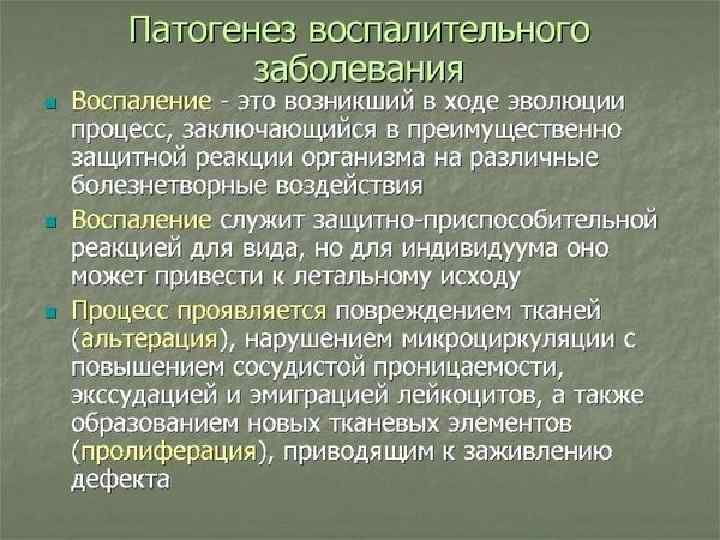 Патогенез воспалительного заболевания

Воспаление - это возникший в ходе эволюции процесс, заключающийся в преимущественно защитной реакции организма на различные болезнетворные воздействия

Воспаление служит защитно-приспособительной реакцией для вида, но для индивидуума оно может привести к летальному исходу

Процесс проявляется повреждением тканей (альтерация), нарушением микроциркуляции с повышением сосудистой проницаемости, экссудацией и эмиграцией лейкоцитов, а также образованием новых тканевых элементов (пролиферация), приводящим к заживлению дефекта